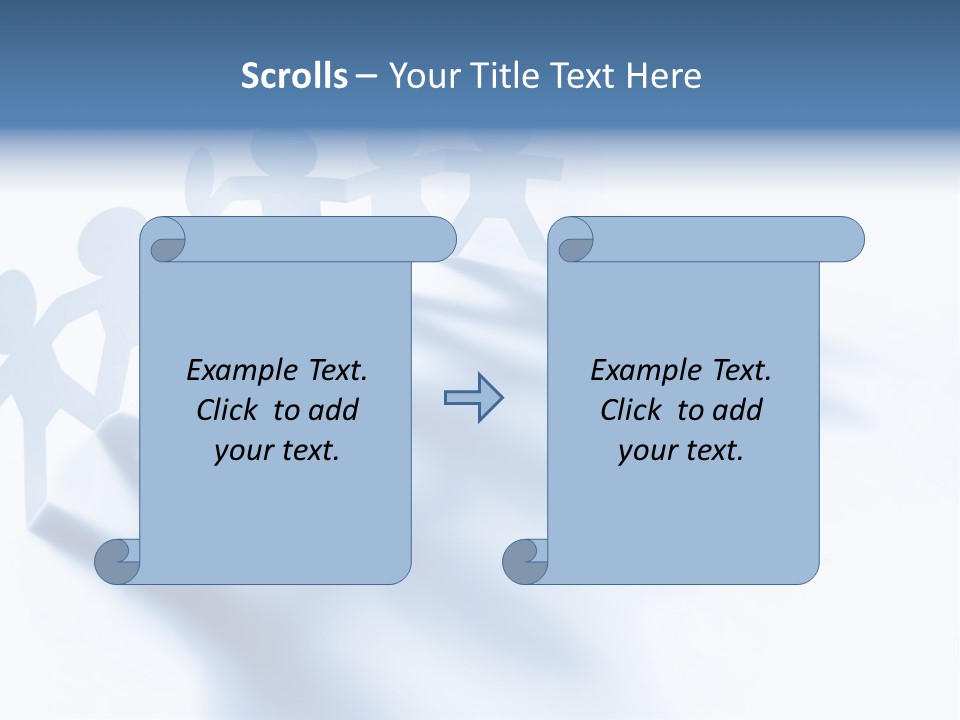 Scrolls – Your Title Text Here

Example Text. Click to add your text.

Example Text. Click to add your text.